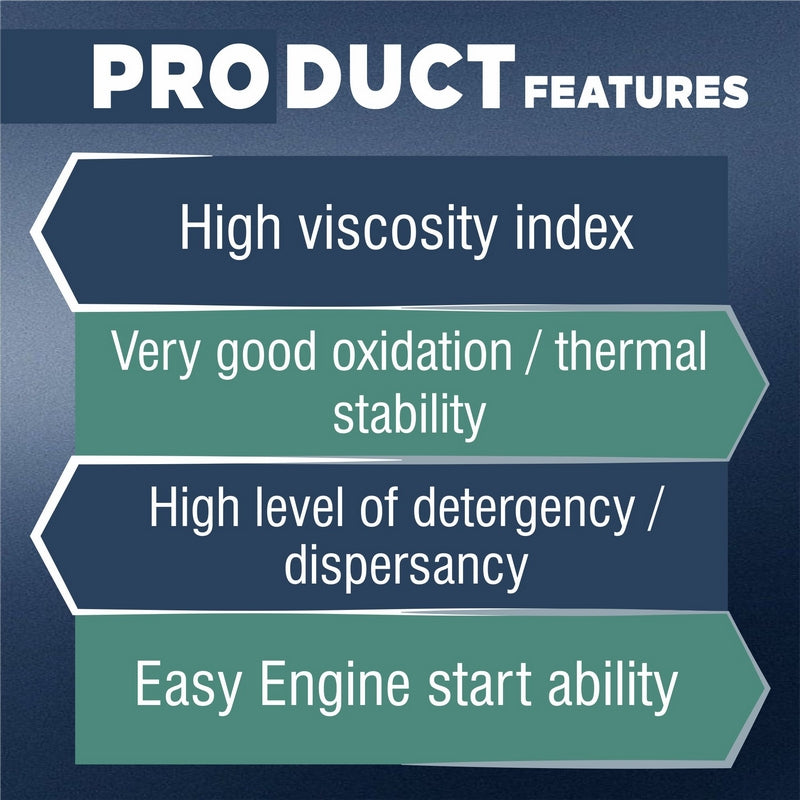 PRODUCT FEATURES

High viscosity index

Very good oxidation / thermal stability

High level of detergency / dispersancy

Easy Engine start ability